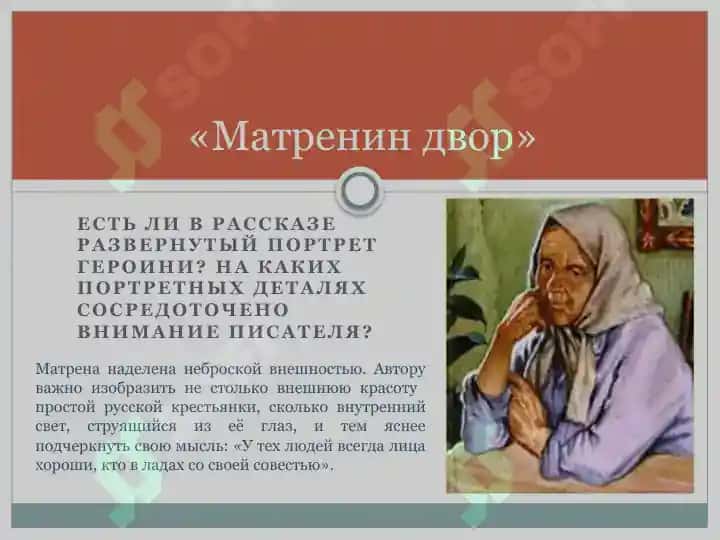 «Матренин двор»

ЕСТЬ ЛИ В РАССКАЗЕ РАЗВЕРНУТЫЙ ПОРТРЕТ ГЕРОИНИ? НА КАКИХ ПОРТРЕТНЫХ ДЕТАЛЯХ СОСРЕДОТОЧЕНО ВНИМАНИЕ ПИСАТЕЛЯ?

Матрена наделена неброской внешностью. Автору важно изобразить не столько внешнюю красоту простой русской крестьянки, сколько внутренний свет, струящийся из её глаз, и тем яснее подчеркнуть свою мысль: «У тех людей всегда лица хороши, кто в ладах со своей совестью».